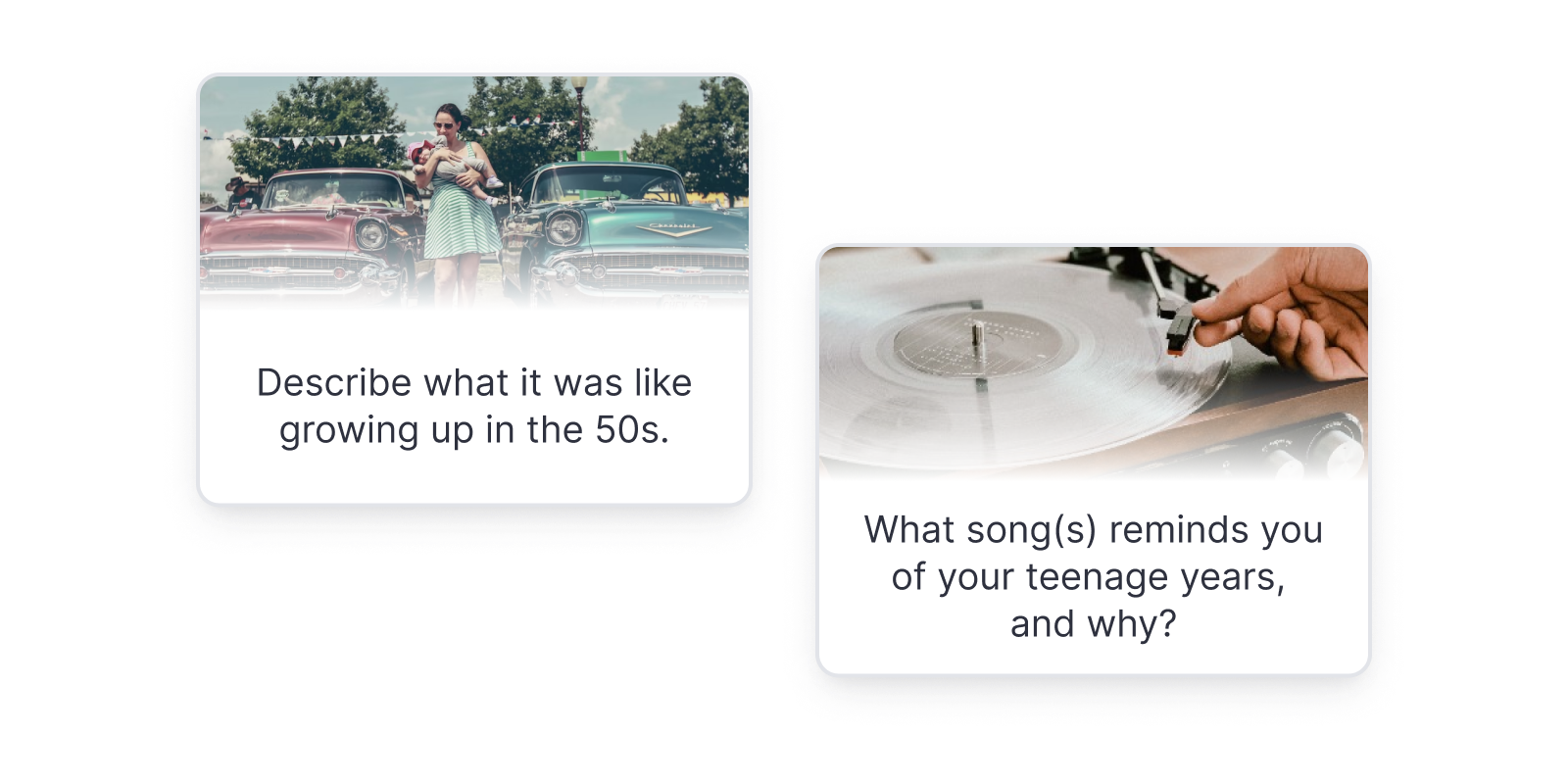 Describe what it was like growing up in the 50s.

What song(s) reminds you of your teenage years, and why?